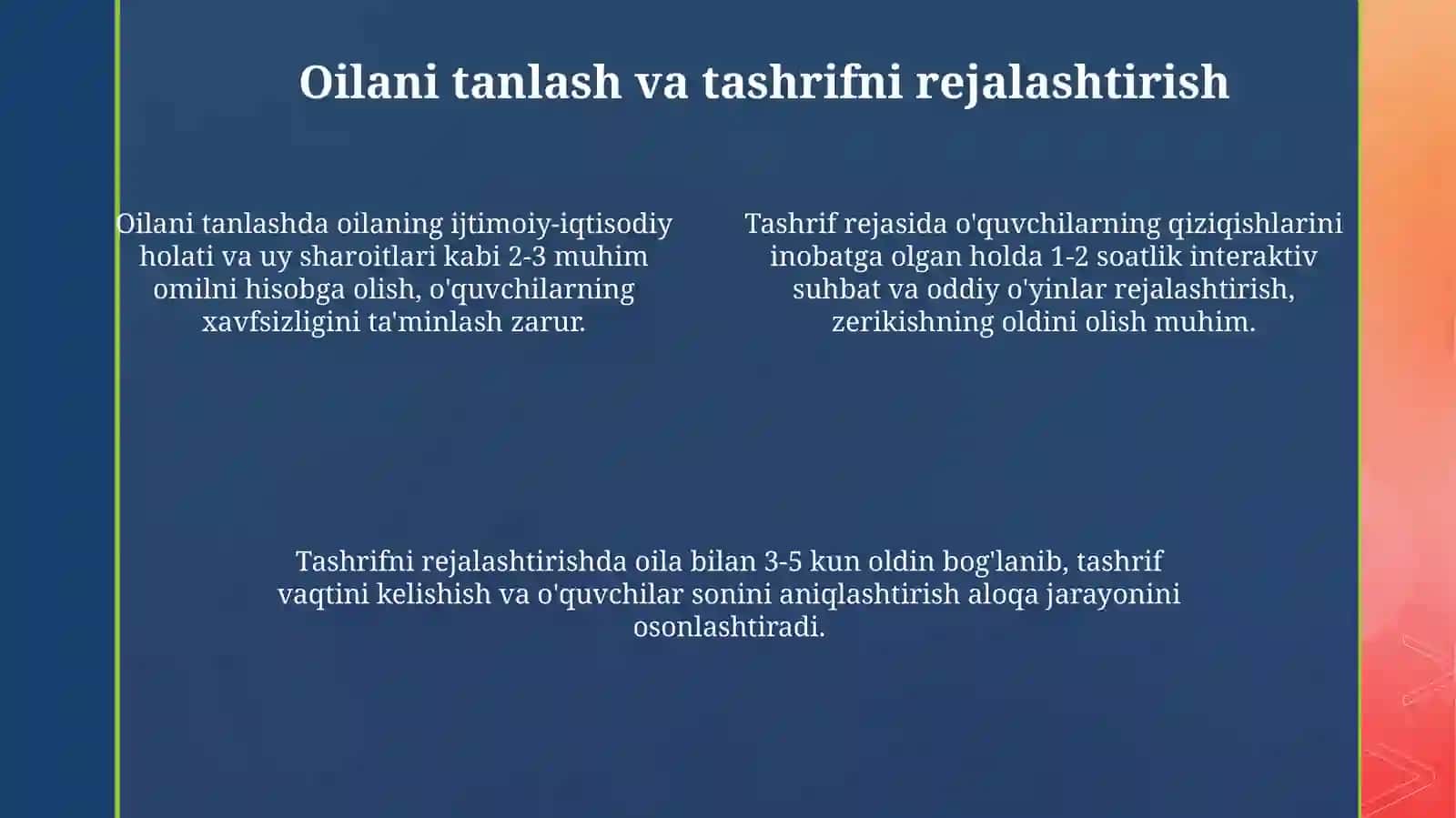 Oilani tanlash va tashrifni rejalashtirish

Oilani tanlashda oilaning ijtimoiy-iqtisodiy holati va uy sharoitlari kabi 2-3 muhim omilni hisobga olish, o'quvchilarning xavfsizligini ta'minlash zarur.

Tashrif rejasida o'quvchilarning qiziqishlarini inobatga olgan holda 1-2 soatlik interaktiv suhbat va oddiy o'yinlar rejalashtirish, zerikishning oldini olish muhim.

Tashrifni rejalashtirishda oila bilan 3-5 kun oldin bog'lanib, tashrif vaqtini kelishish va o'quvchilar sonini aniqlashtirish aloqa jarayonini osonlashtiradi.